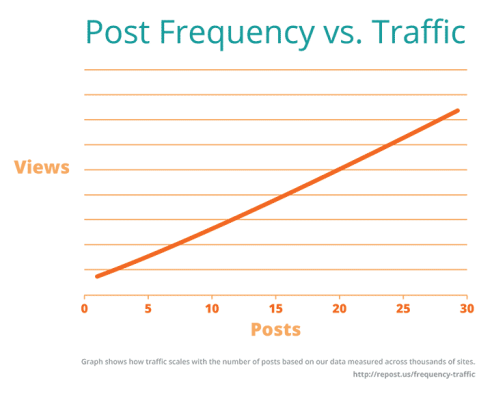 Post Frequency vs. Traffic

Views

0 5 10 15 20 25 30

Posts

Graph shows how traffic scales with the number of posts based on our data measured across thousands of sites.

http://repost.us/frequency-traffic